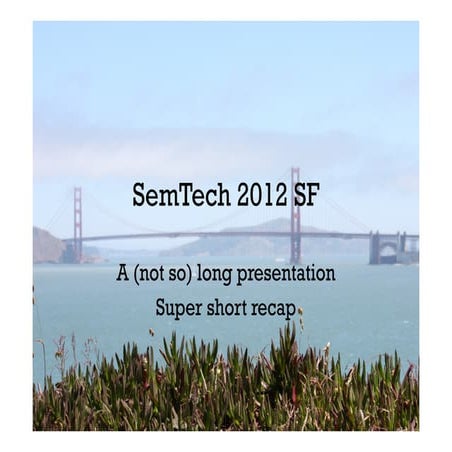 SemTech 2012 SF

A (not so) long presentation

Super short recap